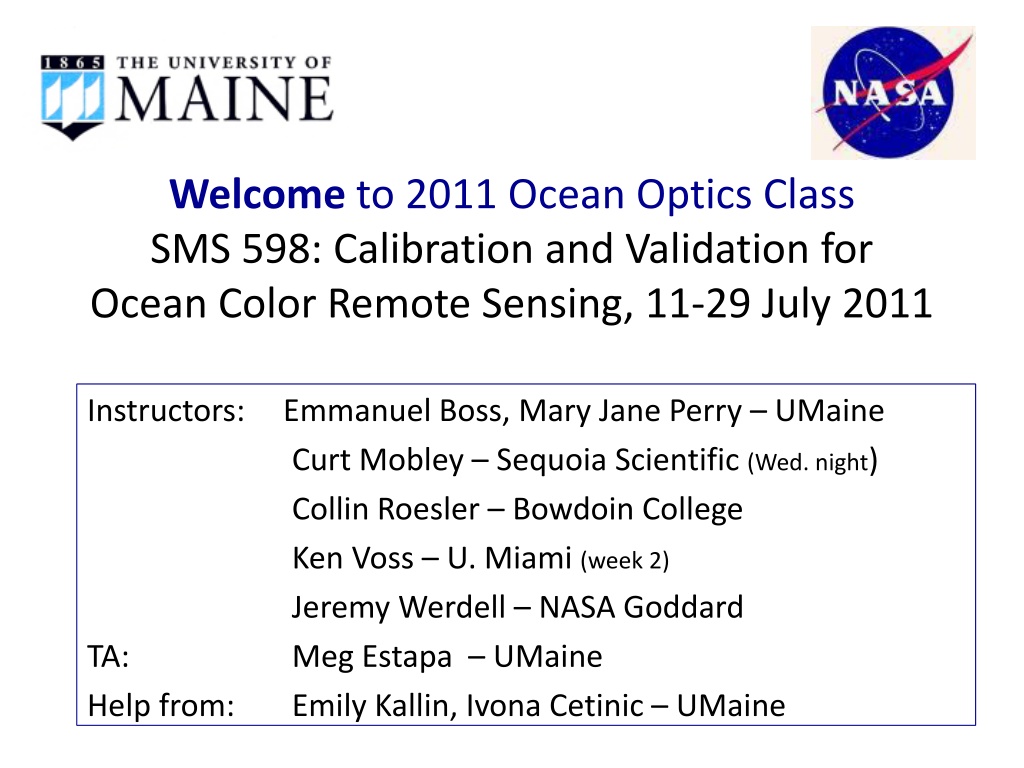 1865 THE UNIVERSITY OF MAINE

NASA

Welcome to 2011 Ocean Optics Class
SMS 598: Calibration and Validation for Ocean Color Remote Sensing, 11-29 July 2011

Instructors: Emmanuel Boss, Mary Jane Perry – UMaine
Curt Mobley – Sequoia Scientific (Wed. night)
Collin Roesler – Bowdoin College
Ken Voss – U. Miami (week 2)
Jeremy Werdell – NASA Goddard
TA: Meg Estapa – UMaine
Help from: Emily Kallin, Ivona Cetinic – UMaine